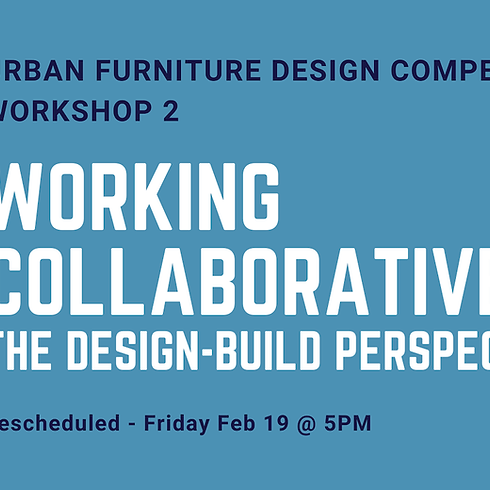 RBAN FURNITURE DESIGN COMPE
WORKSHOP 2

WORKING COLLABORATIVE THE DESIGN-BUILD PERSPEC

escheduled - Friday Feb 19 @ 5PM